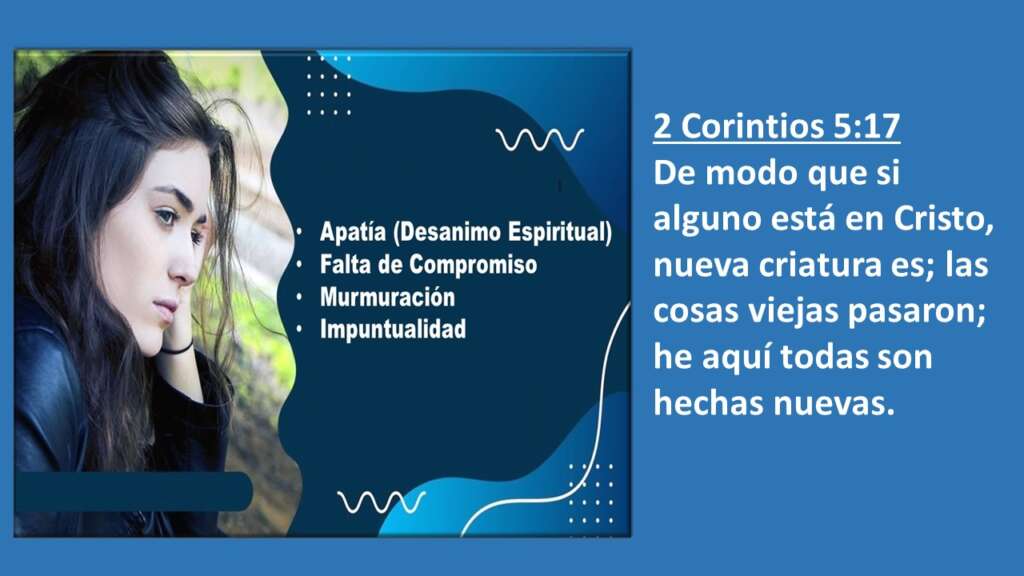 • Apatía (Desanimo Espiritual)
• Falta de Compromiso
• Murmuración
• Impuntualidad

2 Corintios 5:17
De modo que si alguno está en Cristo, nueva criatura es; las cosas viejas pasaron; he aquí todas son hechas nuevas.